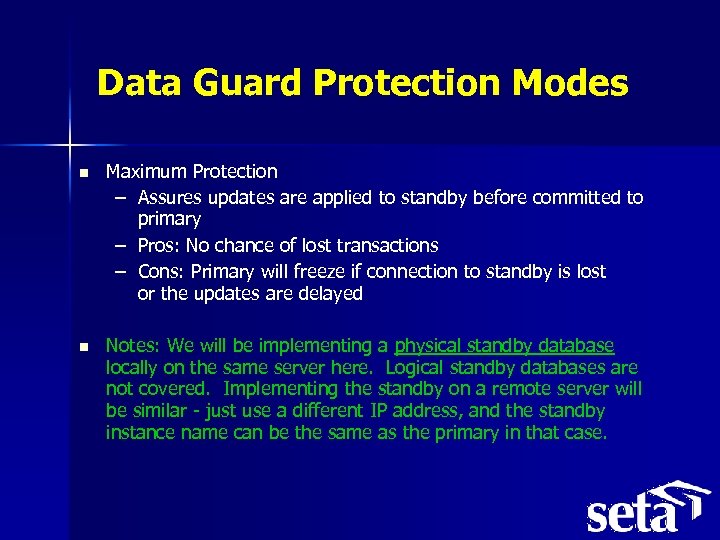 Data Guard Protection Modes

- Maximum Protection
  – Assures updates are applied to standby before committed to primary
  – Pros: No chance of lost transactions
  – Cons: Primary will freeze if connection to standby is lost or the updates are delayed

- Notes: We will be implementing a physical standby database locally on the same server here. Logical standby databases are not covered. Implementing the standby on a remote server will be similar - just use a different IP address, and the standby instance name can be the same as the primary in that case.

seta